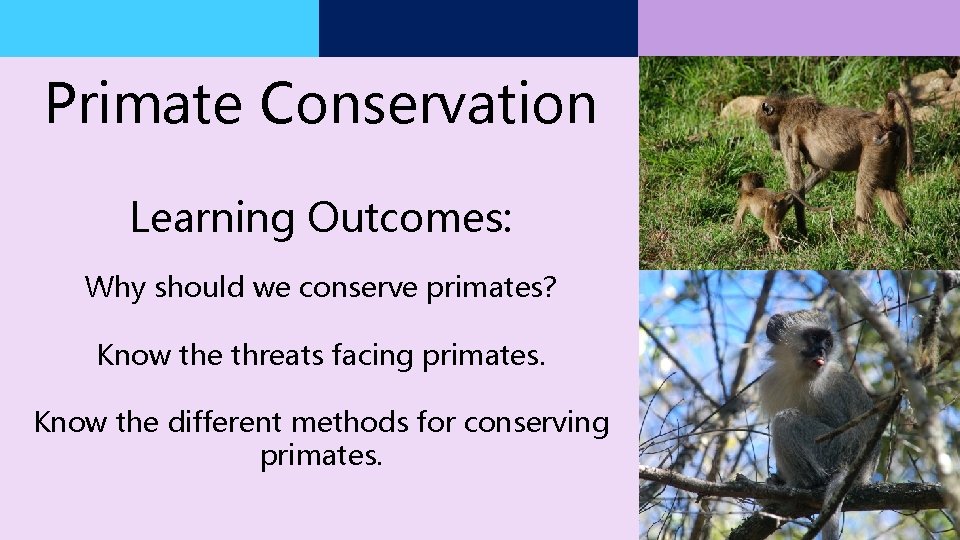 Primate Conservation

Learning Outcomes:

Why should we conserve primates?

Know the threats facing primates.

Know the different methods for conserving primates.